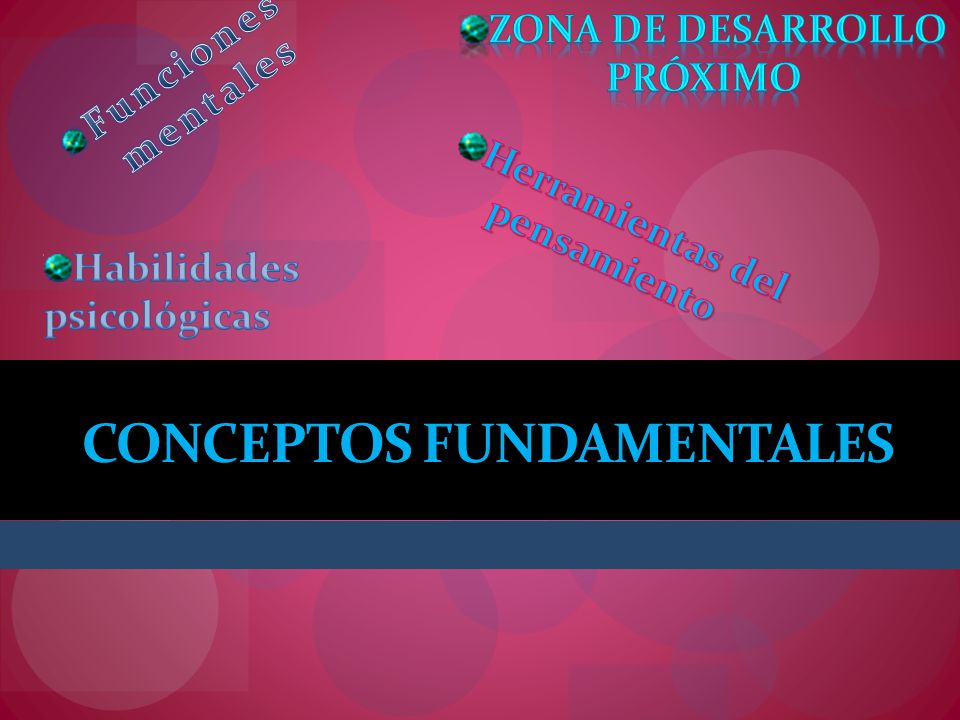 Funciones mentales

ZONA DE DESARROLLO PRÓXIMO

Herramientas del pensamiento

Habilidades psicológicas

CONCEPTOS FUNDAMENTALES